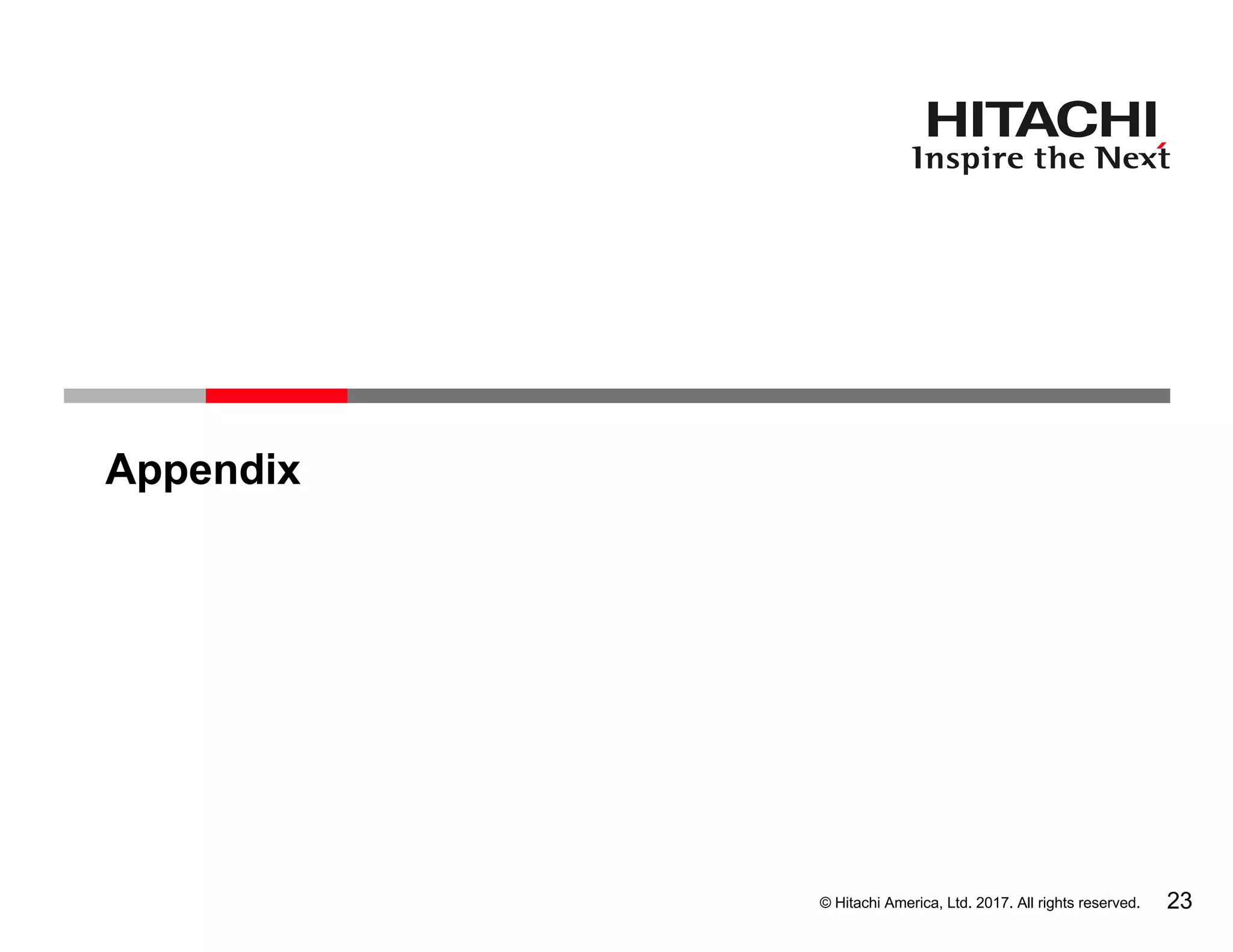 HITACHI
Inspire the Next

Appendix

© Hitachi America, Ltd. 2017. All rights reserved. 23